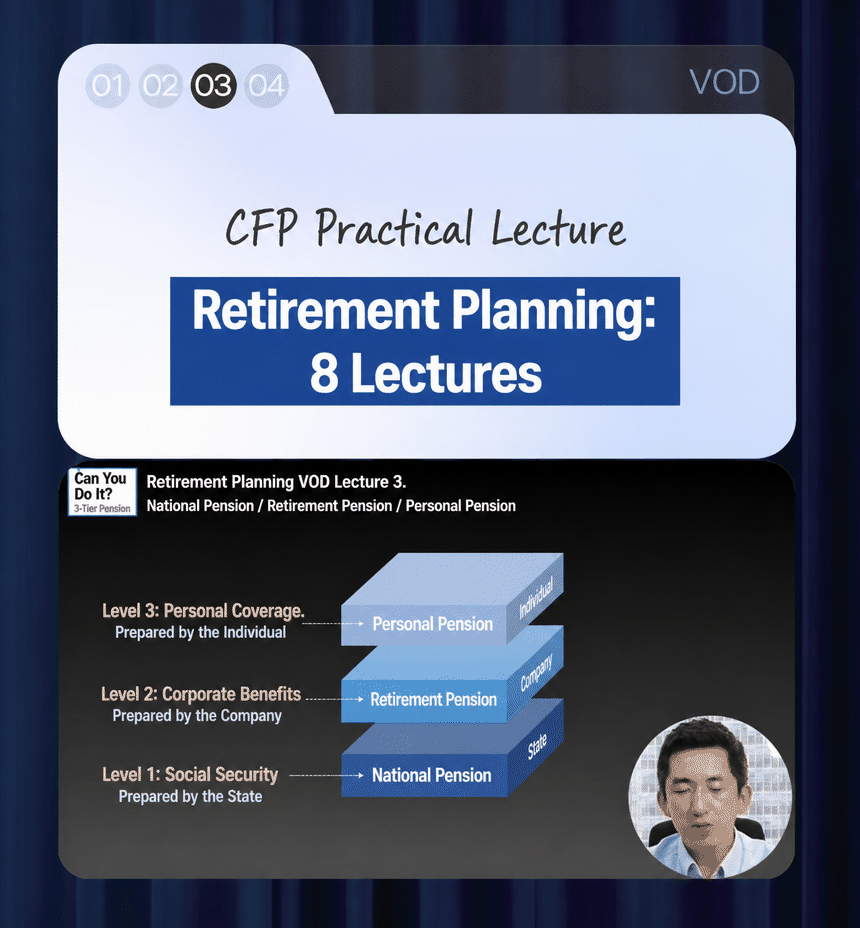 01 02 03 04

VOD

CFP Practical Lecture

Retirement Planning: 8 Lectures

Can You Do It?
3-Tier Pension

Retirement Planning VOD Lecture 3.
National Pension / Retirement Pension / Personal Pension

Level 3: Personal Coverage.
Prepared by the Individual

Personal Pension

Individual

Level 2: Corporate Benefits
Prepared by the Company

Retirement Pension

Company

Level 1: Social Security
Prepared by the State

National Pension

State